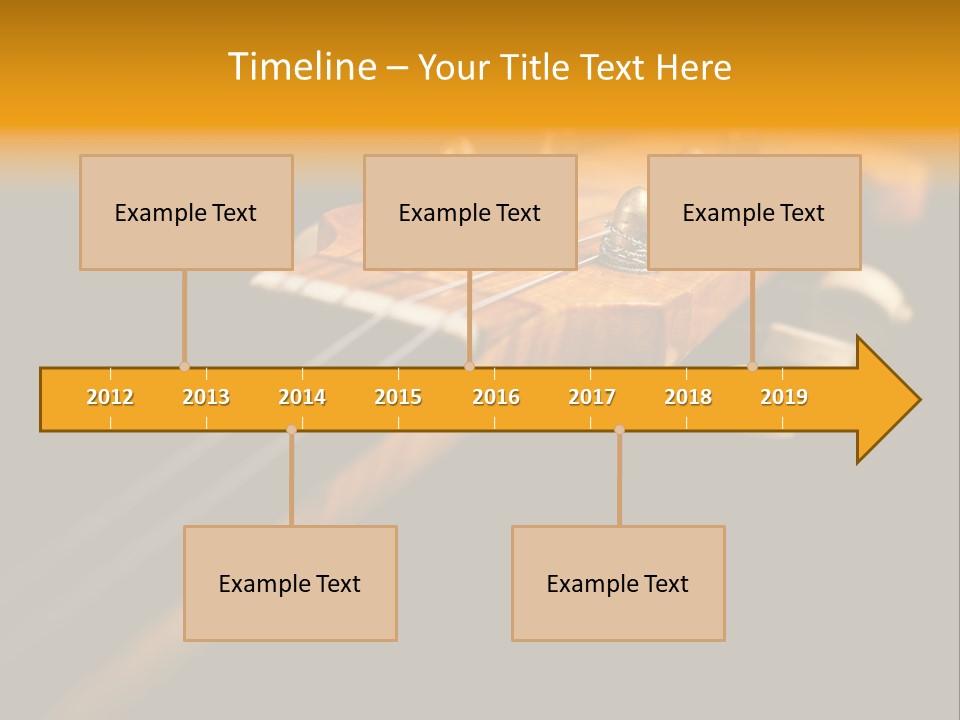 Timeline – Your Title Text Here

Example Text

Example Text

Example Text

2012 2013 2014 2015 2016 2017 2018 2019

Example Text

Example Text